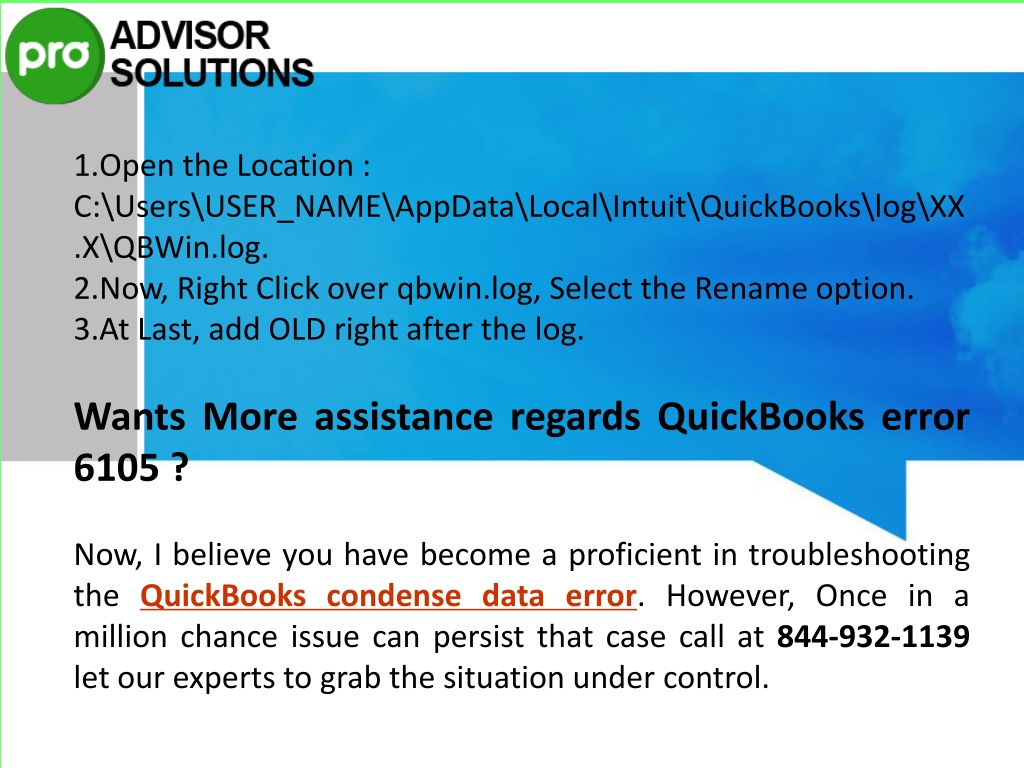 pro ADVISOR SOLUTIONS

1.Open the Location : C:\Users\USER_NAME\AppData\Local\Intuit\QuickBooks\log\XX.X\QBWin.log.
2.Now, Right Click over qbwin.log, Select the Rename option.
3.At Last, add OLD right after the log.

Wants More assistance regards QuickBooks error 6105 ?

Now, I believe you have become a proficient in troubleshooting the QuickBooks condense data error. However, Once in a million chance issue can persist that case call at 844-932-1139 let our experts to grab the situation under control.